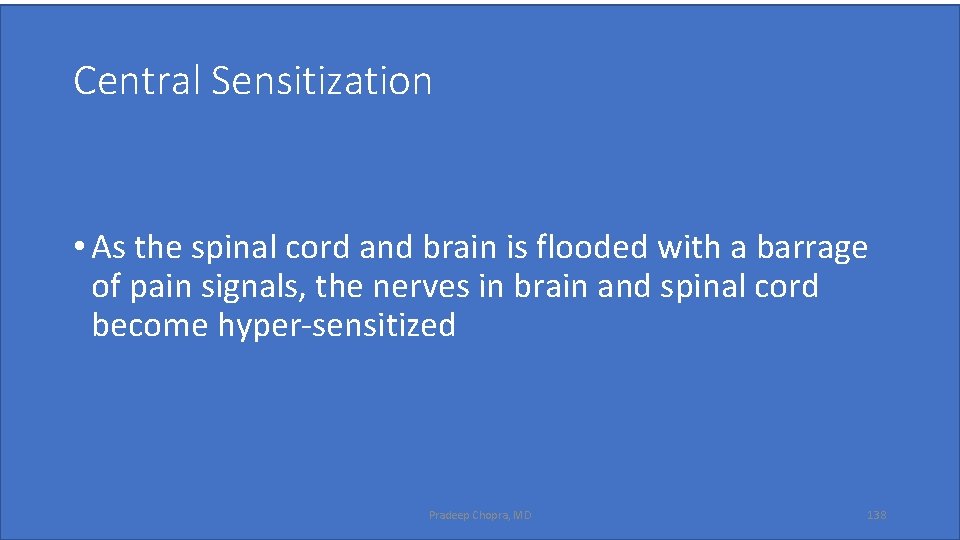 Central Sensitization

• As the spinal cord and brain is flooded with a barrage of pain signals, the nerves in brain and spinal cord become hyper-sensitized

Pradeep Chopra, MD

138